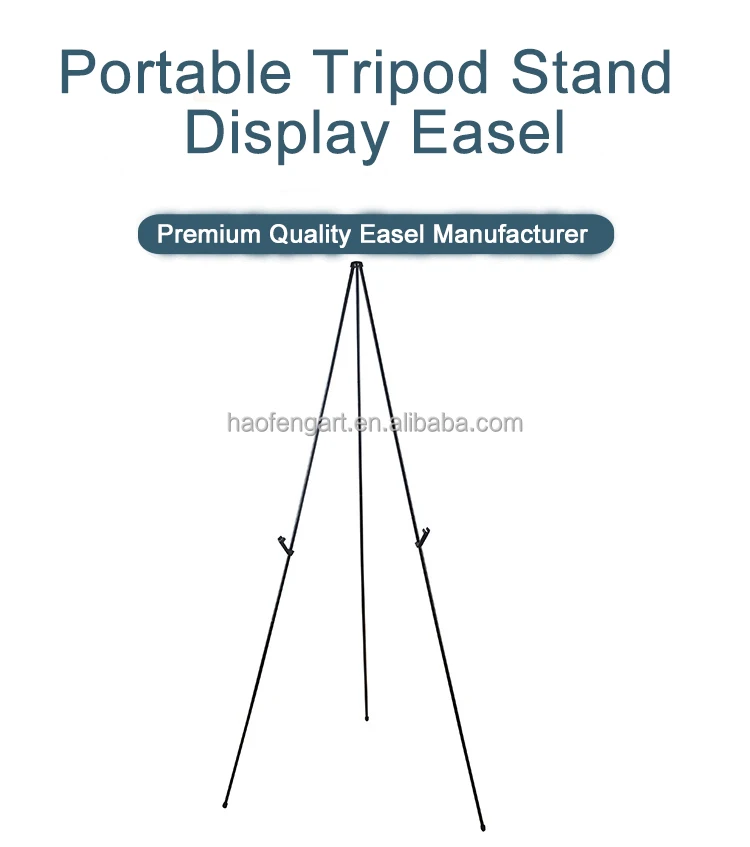 Portable Tripod Stand Display Easel

Premium Quality Easel Manufacturer

haofengart.en.alibaba.com